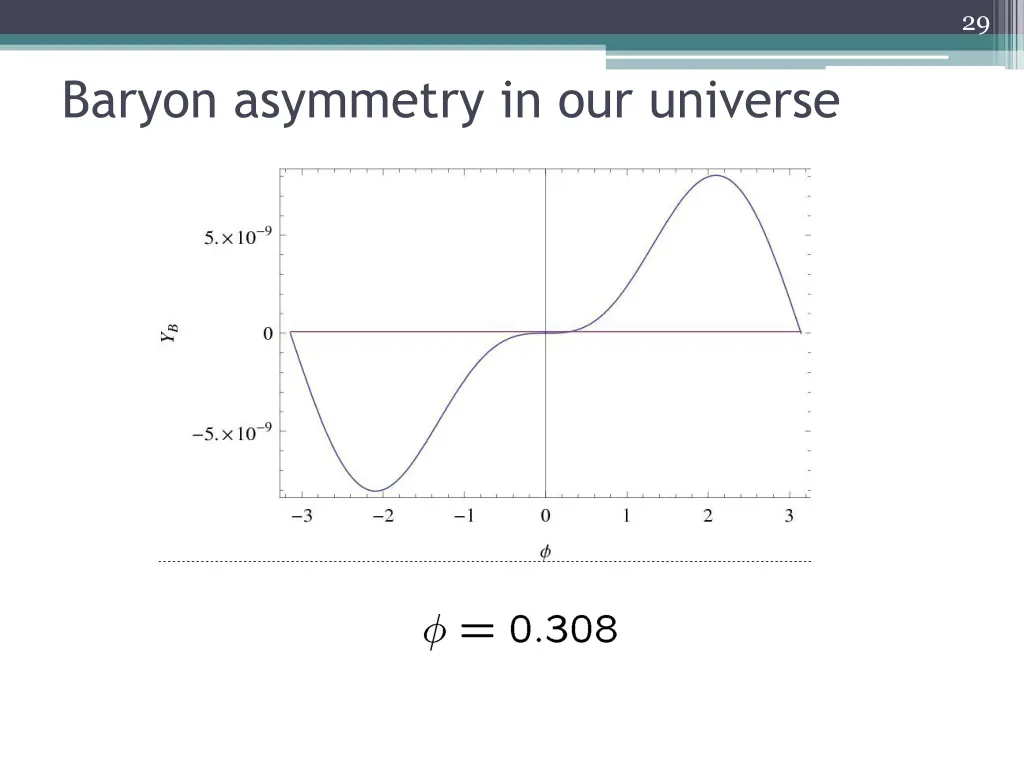 29

Baryon asymmetry in our universe

$5.\times10^{-9}$

$Y_B$

0

$-5.\times10^{-9}$

−3 −2 −1 0 1 2 3

$\phi$

$\phi = 0.308$